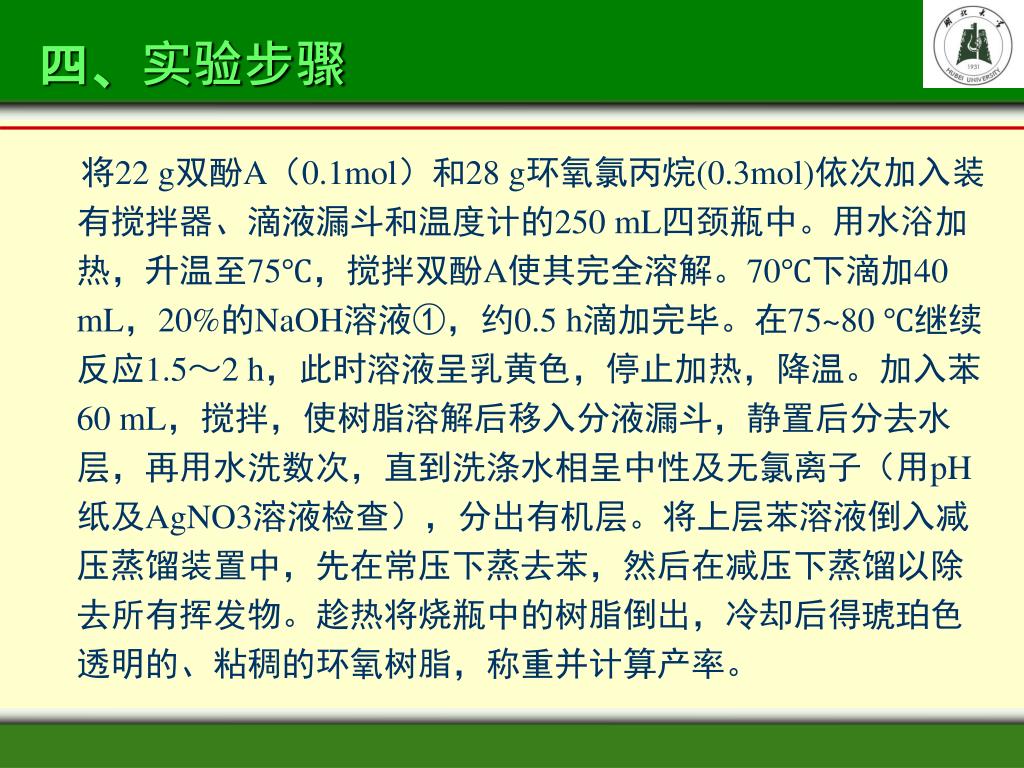 四、实验步骤

湖北大学
1931
HUBEI UNIVERSITY

将22 g双酚A（0.1mol）和28 g环氧氯丙烷(0.3mol)依次加入装有搅拌器、滴液漏斗和温度计的250 mL四颈瓶中。用水浴加热，升温至75℃，搅拌双酚A使其完全溶解。70℃下滴加40 mL，20%的NaOH溶液①，约0.5 h滴加完毕。在75~80 ℃继续反应1.5～2 h，此时溶液呈乳黄色，停止加热，降温。加入苯60 mL，搅拌，使树脂溶解后移入分液漏斗，静置后分去水层，再用水洗数次，直到洗涤水相呈中性及无氯离子（用pH纸及AgNO3溶液检查），分出有机层。将上层苯溶液倒入减压蒸馏装置中，先在常压下蒸去苯，然后在减压下蒸馏以除去所有挥发物。趁热将烧瓶中的树脂倒出，冷却后得琥珀色透明的、粘稠的环氧树脂，称重并计算产率。